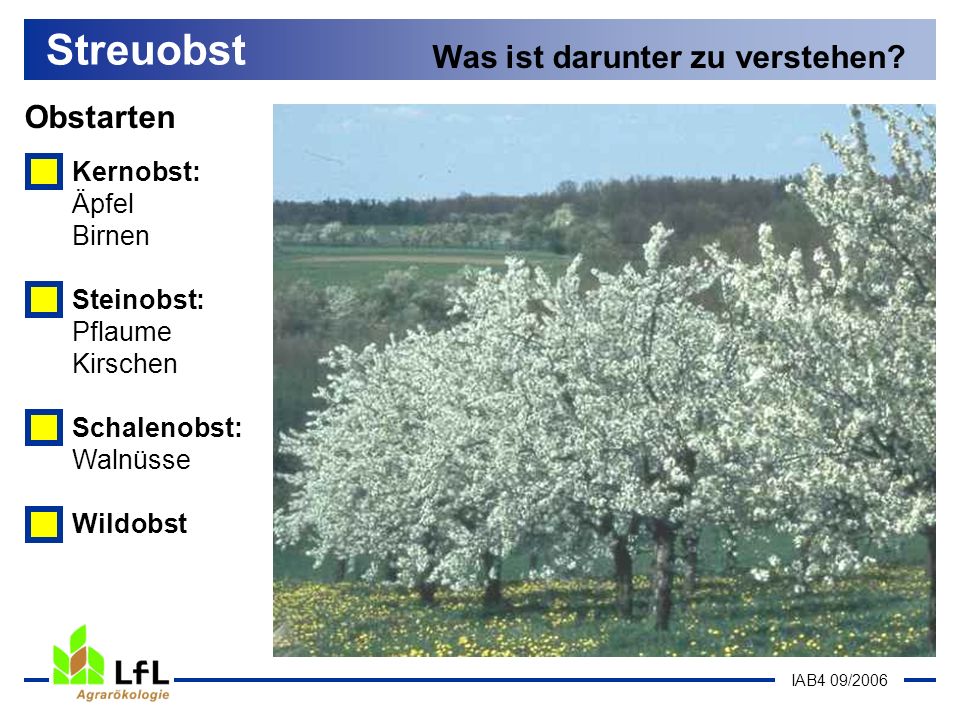 Streuobst

Was ist darunter zu verstehen?

Obstarten

Kernobst:
Äpfel
Birnen

Steinobst:
Pflaume
Kirschen

Schalenobst:
Walnüsse

Wildobst

LfL
Agrarökologie

IAB4 09/2006